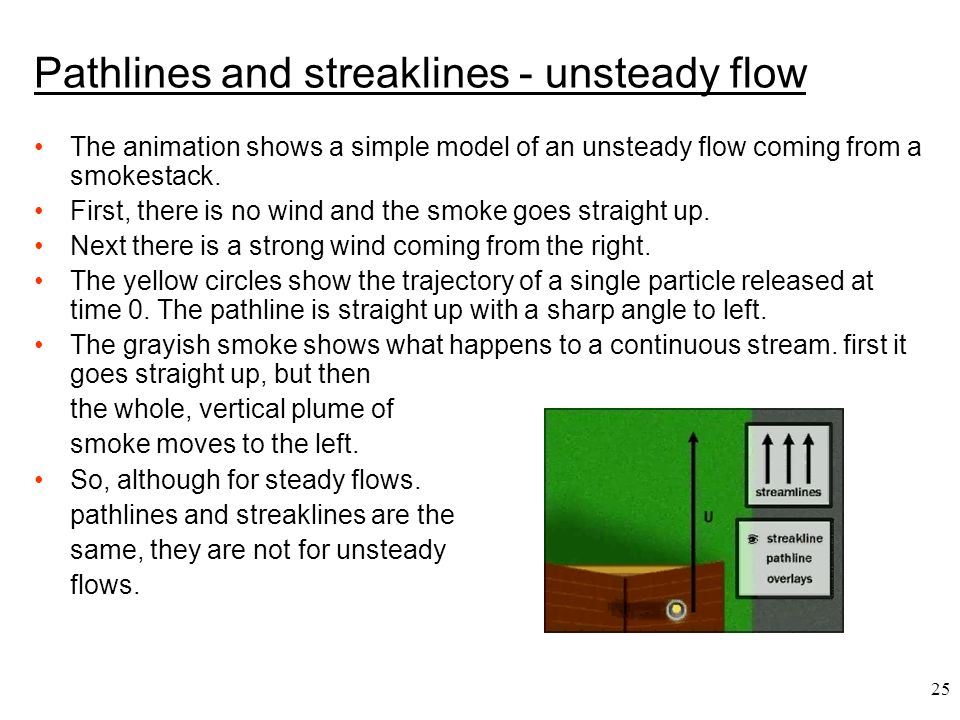 Pathlines and streaklines - unsteady flow

• The animation shows a simple model of an unsteady flow coming from a smokestack.
• First, there is no wind and the smoke goes straight up.
• Next there is a strong wind coming from the right.
• The yellow circles show the trajectory of a single particle released at time 0. The pathline is straight up with a sharp angle to left.
• The grayish smoke shows what happens to a continuous stream. first it goes straight up, but then the whole, vertical plume of smoke moves to the left.
• So, although for steady flows. pathlines and streaklines are the same, they are not for unsteady flows.

U

streamlines

streakline
pathline
overlays

25